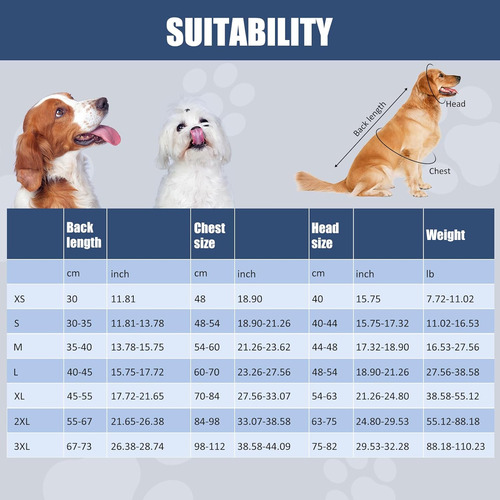 SUITABILITY

Back length

Head

Chest

| | Back length | | Chest size | | Head size | | Weight |
|---|---|---|---|---|---|---|---|
| | cm | inch | cm | inch | cm | inch | lb |
| XS | 30 | 11.81 | 48 | 18.90 | 40 | 15.75 | 7.72-11.02 |
| S | 30-35 | 11.81-13.78 | 48-54 | 18.90-21.26 | 40-44 | 15.75-17.32 | 11.02-16.53 |
| M | 35-40 | 13.78-15.75 | 54-60 | 21.26-23.62 | 44-48 | 17.32-18.90 | 16.53-27.56 |
| L | 40-45 | 15.75-17.72 | 60-70 | 23.26-27.56 | 48-54 | 18.90-21.26 | 27.56-38.58 |
| XL | 45-55 | 17.72-21.65 | 70-84 | 27.56-33.07 | 54-63 | 21.26-24.80 | 38.58-55.12 |
| 2XL | 55-67 | 21.65-26.38 | 84-98 | 33.07-38.58 | 63-75 | 24.80-29.53 | 55.12-88.18 |
| 3XL | 67-73 | 26.38-28.74 | 98-112 | 38.58-44.09 | 75-82 | 29.53-32.28 | 88.18-110.23 |